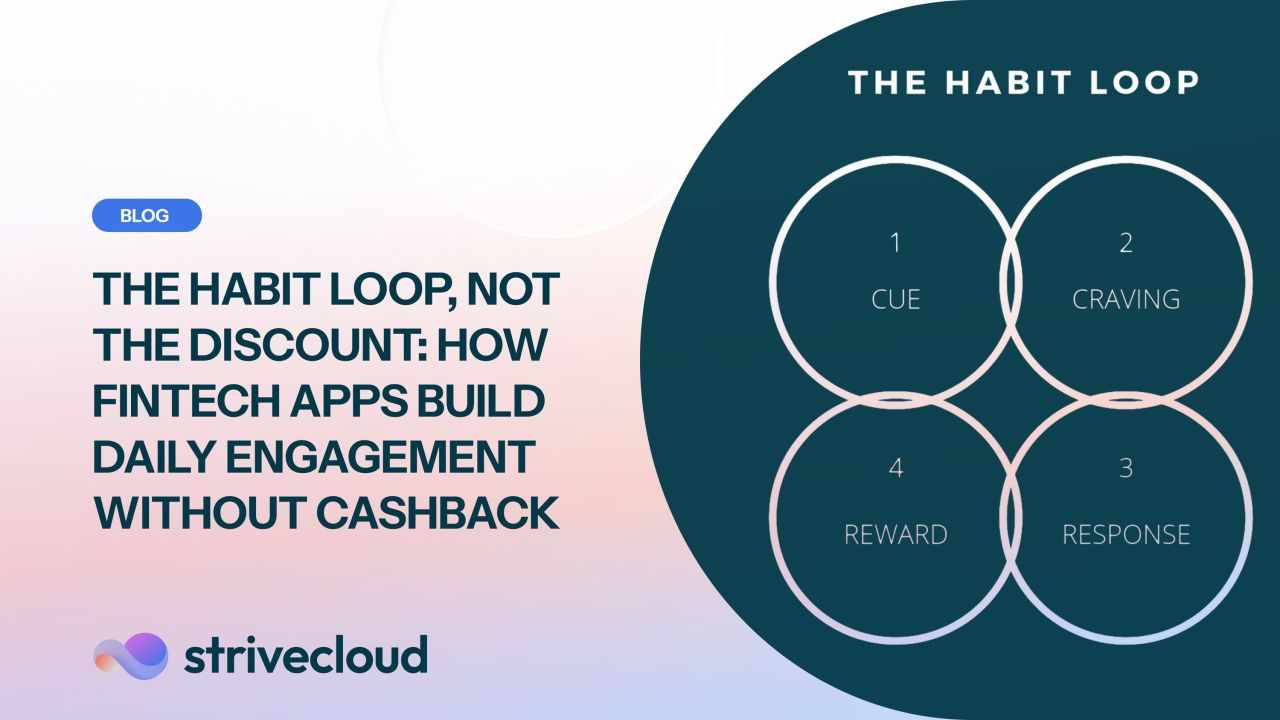 BLOG

THE HABIT LOOP, NOT THE DISCOUNT: HOW FINTECH APPS BUILD DAILY ENGAGEMENT WITHOUT CASHBACK

strivecloud

THE HABIT LOOP

1
CUE

2
CRAVING

4
REWARD

3
RESPONSE